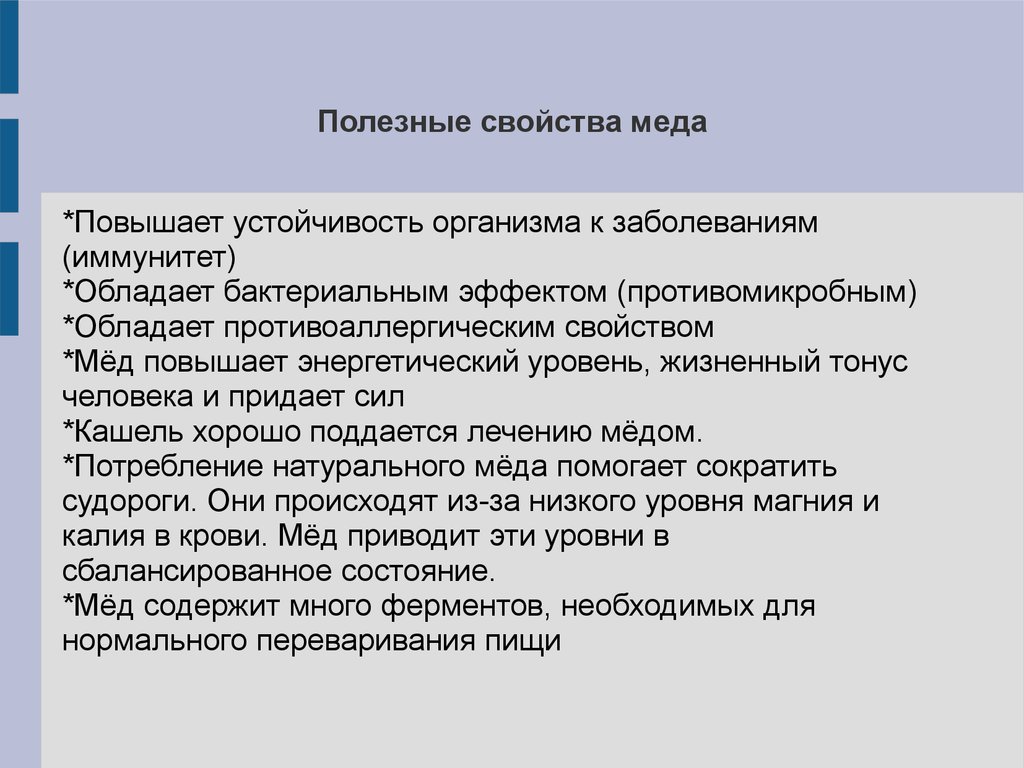 Полезные свойства меда

*Повышает устойчивость организма к заболеваниям (иммунитет)
*Обладает бактериальным эффектом (противомикробным)
*Обладает противоаллергическим свойством
*Мёд повышает энергетический уровень, жизненный тонус человека и придает сил
*Кашель хорошо поддается лечению мёдом.
*Потребление натурального мёда помогает сократить судороги. Они происходят из-за низкого уровня магния и калия в крови. Мёд приводит эти уровни в сбалансированное состояние.
*Мёд содержит много ферментов, необходимых для нормального переваривания пищи